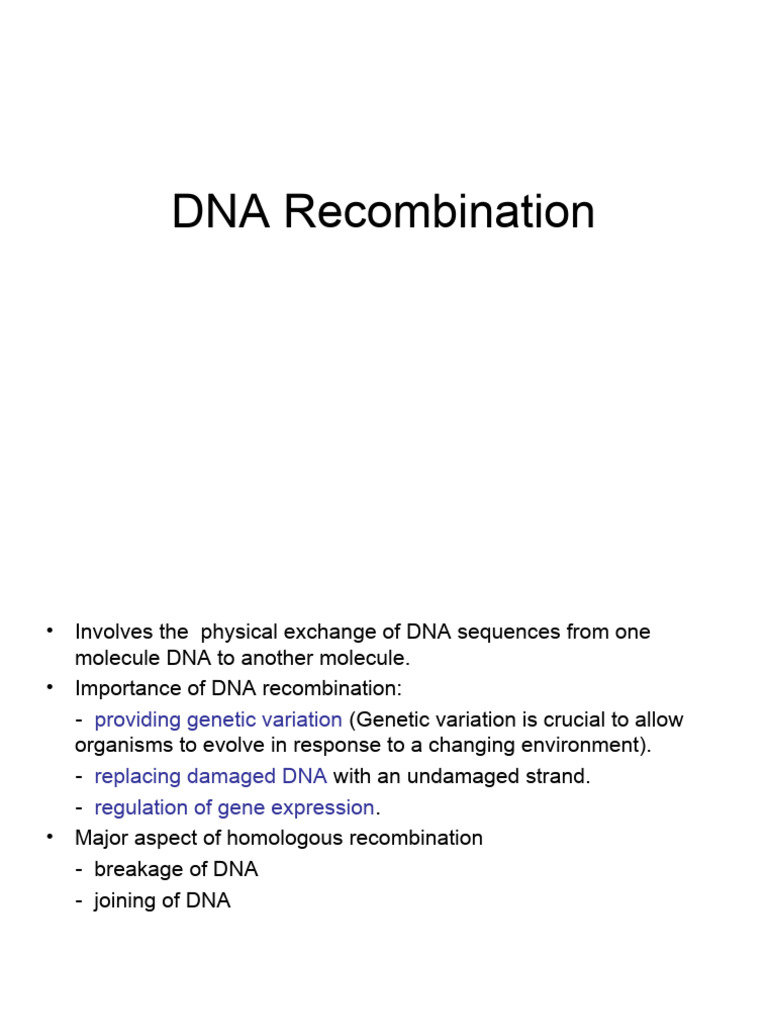 DNA Recombination

• Involves the physical exchange of DNA sequences from one molecule DNA to another molecule.
• Importance of DNA recombination:
- providing genetic variation (Genetic variation is crucial to allow organisms to evolve in response to a changing environment).
- replacing damaged DNA with an undamaged strand.
- regulation of gene expression.
• Major aspect of homologous recombination
- breakage of DNA
- joining of DNA